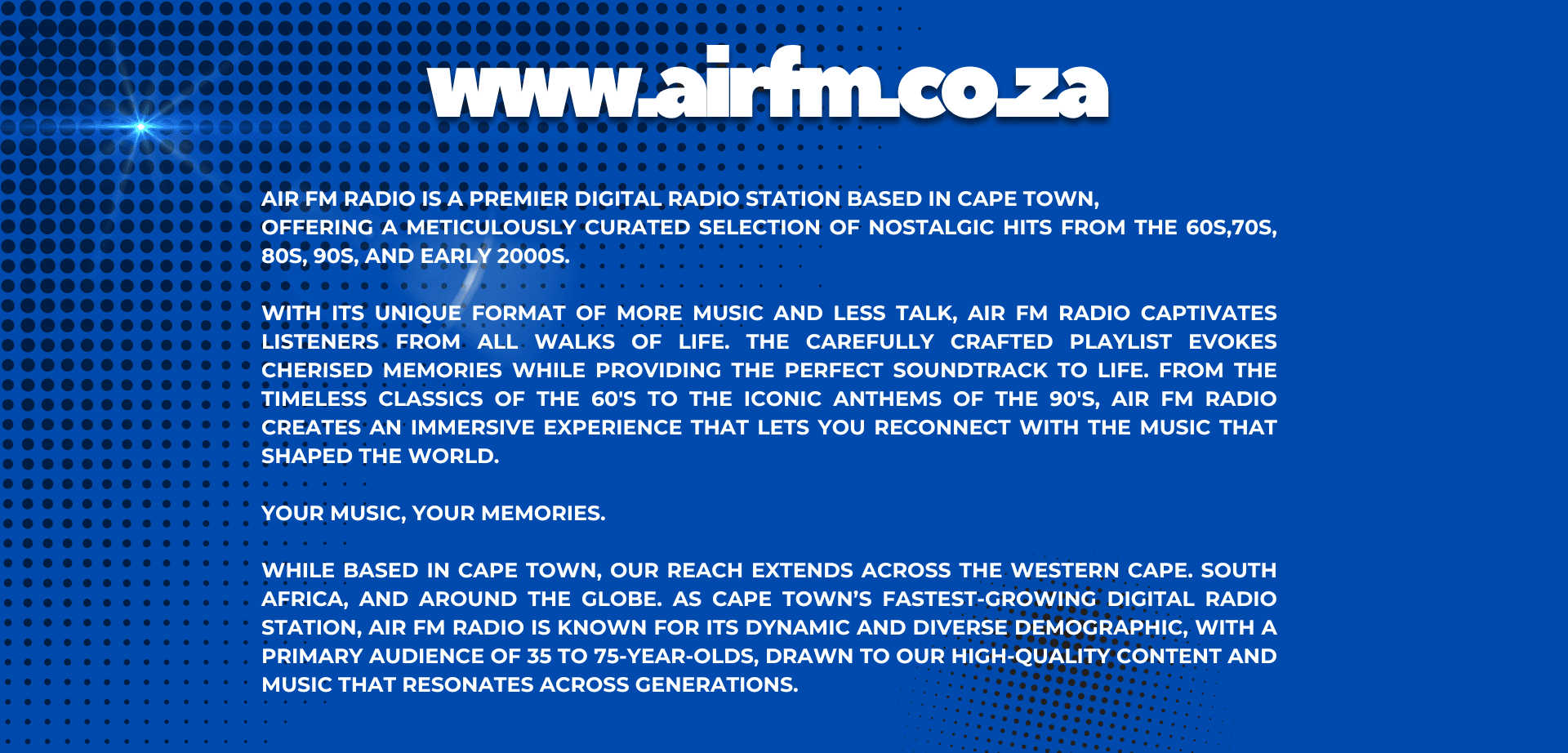 www.airfm.co.za

AIR FM RADIO IS A PREMIER DIGITAL RADIO STATION BASED IN CAPE TOWN, OFFERING A METICULOUSLY CURATED SELECTION OF NOSTALGIC HITS FROM THE 60S,70S, 80S, 90S, AND EARLY 2000S.

WITH ITS UNIQUE FORMAT OF MORE MUSIC AND LESS TALK, AIR FM RADIO CAPTIVATES LISTENERS FROM ALL WALKS OF LIFE. THE CAREFULLY CRAFTED PLAYLIST EVOKES CHERISED MEMORIES WHILE PROVIDING THE PERFECT SOUNDTRACK TO LIFE. FROM THE TIMELESS CLASSICS OF THE 60'S TO THE ICONIC ANTHEMS OF THE 90'S, AIR FM RADIO CREATES AN IMMERSIVE EXPERIENCE THAT LETS YOU RECONNECT WITH THE MUSIC THAT SHAPED THE WORLD.

YOUR MUSIC, YOUR MEMORIES.

WHILE BASED IN CAPE TOWN, OUR REACH EXTENDS ACROSS THE WESTERN CAPE. SOUTH AFRICA, AND AROUND THE GLOBE. AS CAPE TOWN'S FASTEST-GROWING DIGITAL RADIO STATION, AIR FM RADIO IS KNOWN FOR ITS DYNAMIC AND DIVERSE DEMOGRAPHIC, WITH A PRIMARY AUDIENCE OF 35 TO 75-YEAR-OLDS, DRAWN TO OUR HIGH-QUALITY CONTENT AND MUSIC THAT RESONATES ACROSS GENERATIONS.